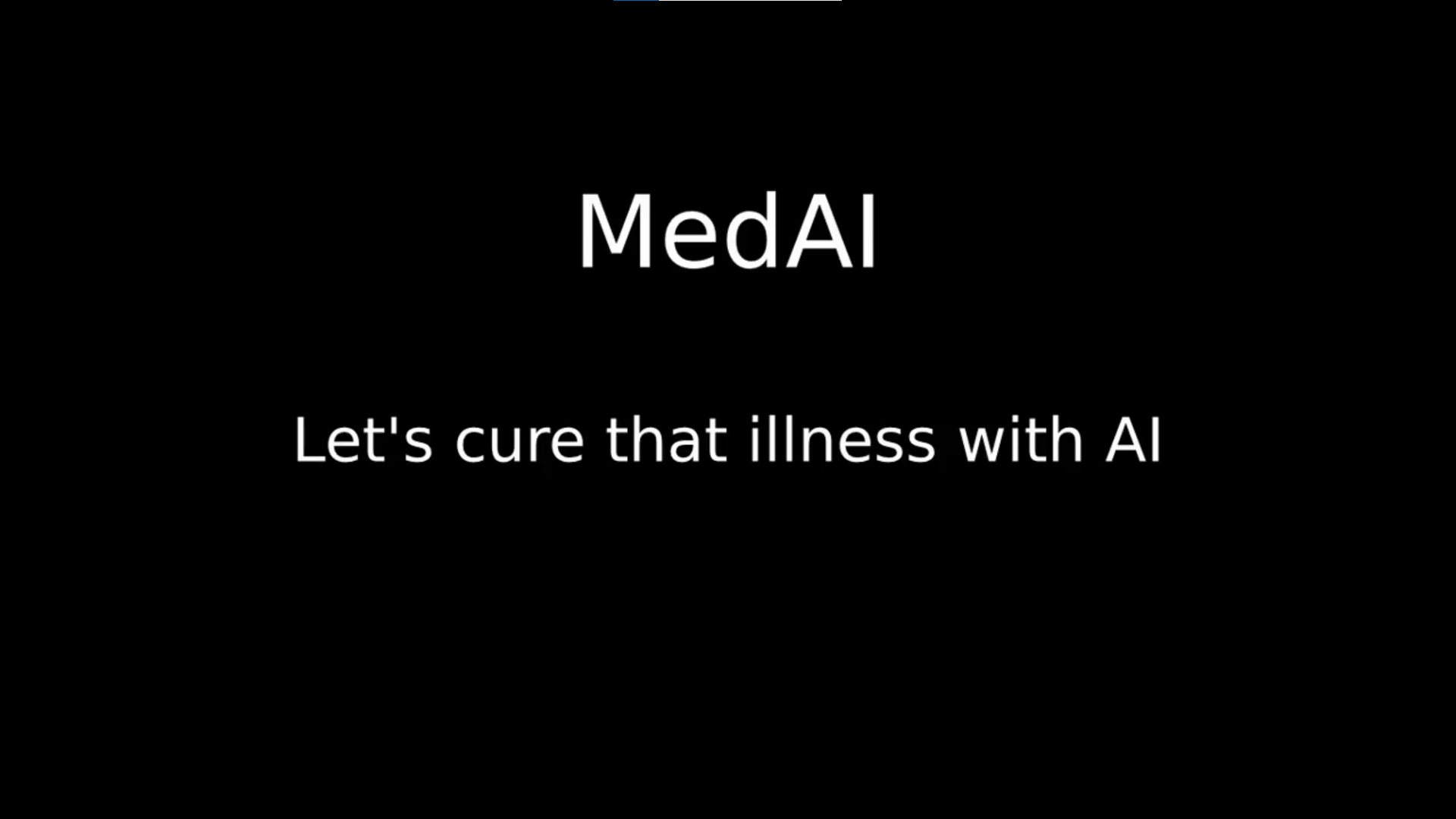 MedAI

Let's cure that illness with AI